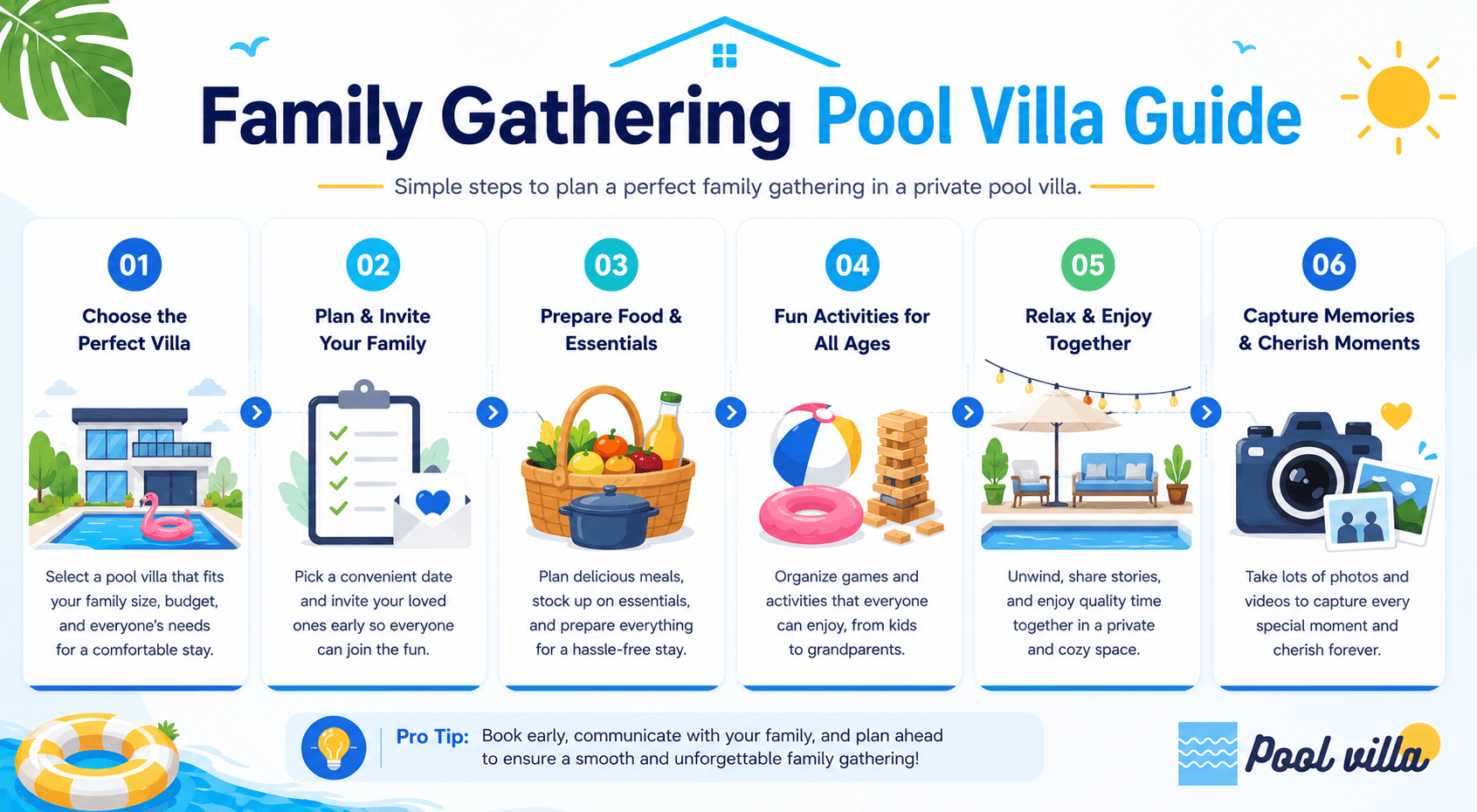 Family Gathering Pool Villa Guide

Simple steps to plan a perfect family gathering in a private pool villa.

01
Choose the Perfect Villa
Select a pool villa that fits your family size, budget, and everyone's needs for a comfortable stay.

02
Plan & Invite Your Family
Pick a convenient date and invite your loved ones early so everyone can join the fun.

03
Prepare Food & Essentials
Plan delicious meals, stock up on essentials, and prepare everything for a hassle-free stay.

04
Fun Activities for All Ages
Organize games and activities that everyone can enjoy, from kids to grandparents.

05
Relax & Enjoy Together
Unwind, share stories, and enjoy quality time together in a private and cozy space.

06
Capture Memories & Cherish Moments
Take lots of photos and videos to capture every special moment and cherish forever.

Pro Tip: Book early, communicate with your family, and plan ahead to ensure a smooth and unforgettable family gathering!

Pool villa